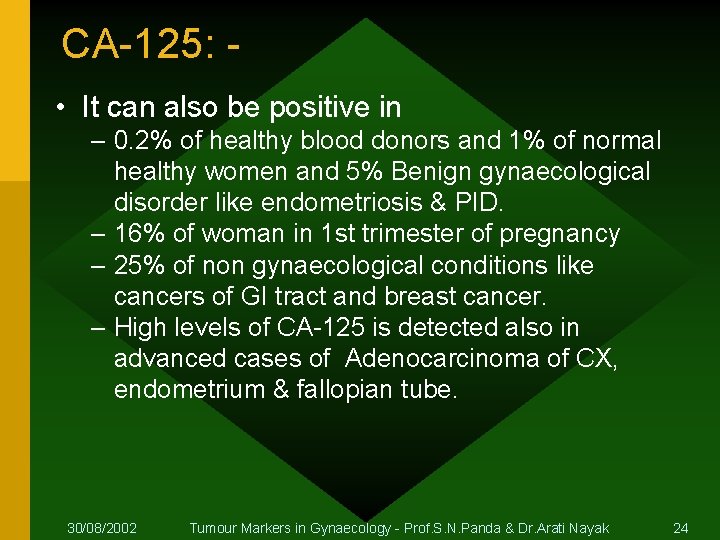 CA-125: -

• It can also be positive in
– 0.2% of healthy blood donors and 1% of normal healthy women and 5% Benign gynaecological disorder like endometriosis & PID.
– 16% of woman in 1st trimester of pregnancy
– 25% of non gynaecological conditions like cancers of GI tract and breast cancer.
– High levels of CA-125 is detected also in advanced cases of Adenocarcinoma of CX, endometrium & fallopian tube.

30/08/2002 Tumour Markers in Gynaecology - Prof.S.N.Panda & Dr.Arati Nayak 24